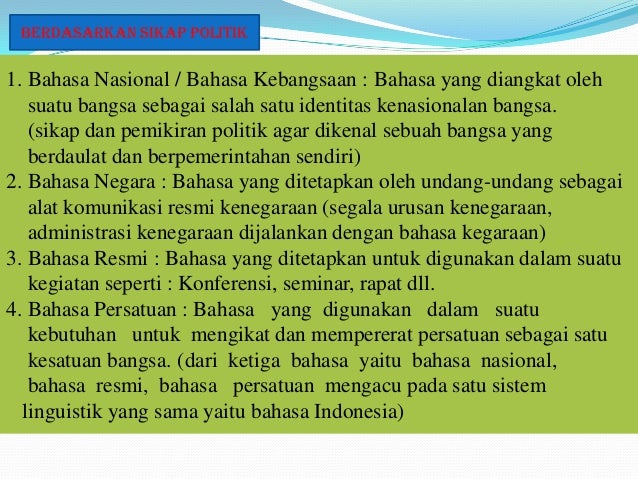 BERDASARKAN SIKAP POLITIK

1. Bahasa Nasional / Bahasa Kebangsaan : Bahasa yang diangkat oleh suatu bangsa sebagai salah satu identitas kenasionalan bangsa. (sikap dan pemikiran politik agar dikenal sebuah bangsa yang berdaulat dan berpemerintahan sendiri)
2. Bahasa Negara : Bahasa yang ditetapkan oleh undang-undang sebagai alat komunikasi resmi kenegaraan (segala urusan kenegaraan, administrasi kenegaraan dijalankan dengan bahasa kegaraan)
3. Bahasa Resmi : Bahasa yang ditetapkan untuk digunakan dalam suatu kegiatan seperti : Konferensi, seminar, rapat dll.
4. Bahasa Persatuan : Bahasa yang digunakan dalam suatu kebutuhan untuk mengikat dan mempererat persatuan sebagai satu kesatuan bangsa. (dari ketiga bahasa yaitu bahasa nasional, bahasa resmi, bahasa persatuan mengacu pada satu sistem linguistik yang sama yaitu bahasa Indonesia)